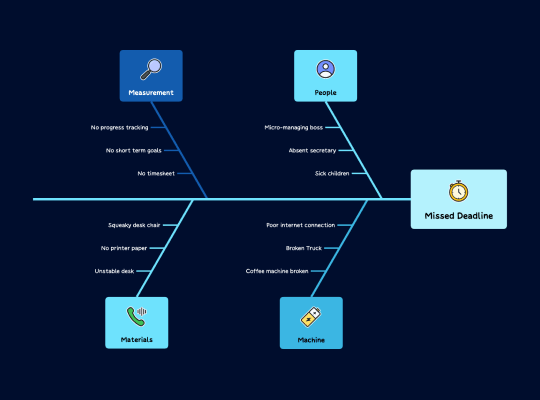 Measurement

No progress tracking

No short term goals

No timesheet

People

Micro-managing boss

Absent secretary

Sick children

Missed Deadline

Squeaky desk chair

No printer paper

Unstable desk

Materials

Poor internet connection

Broken Truck

Coffee machine broken

Machine